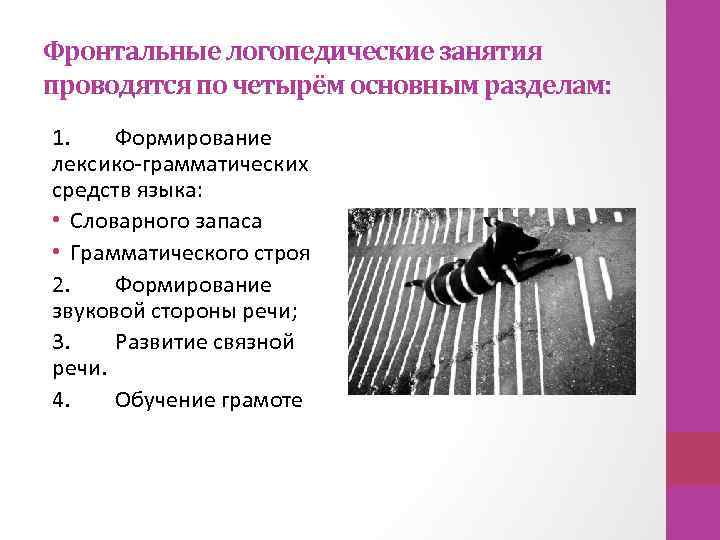 Фронтальные логопедические занятия проводятся по четырём основным разделам:

1. Формирование лексико-грамматических средств языка:

• Словарного запаса

• Грамматического строя

2. Формирование звуковой стороны речи;

3. Развитие связной речи.

4. Обучение грамоте